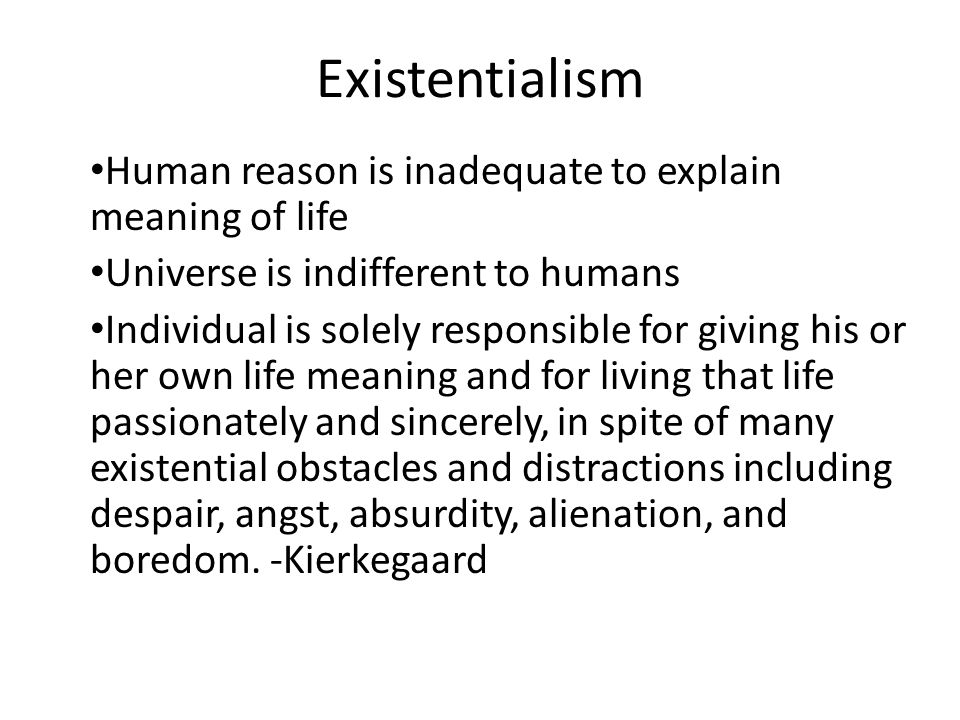 Existentialism

•Human reason is inadequate to explain meaning of life

•Universe is indifferent to humans

•Individual is solely responsible for giving his or her own life meaning and for living that life passionately and sincerely, in spite of many existential obstacles and distractions including despair, angst, absurdity, alienation, and boredom. -Kierkegaard